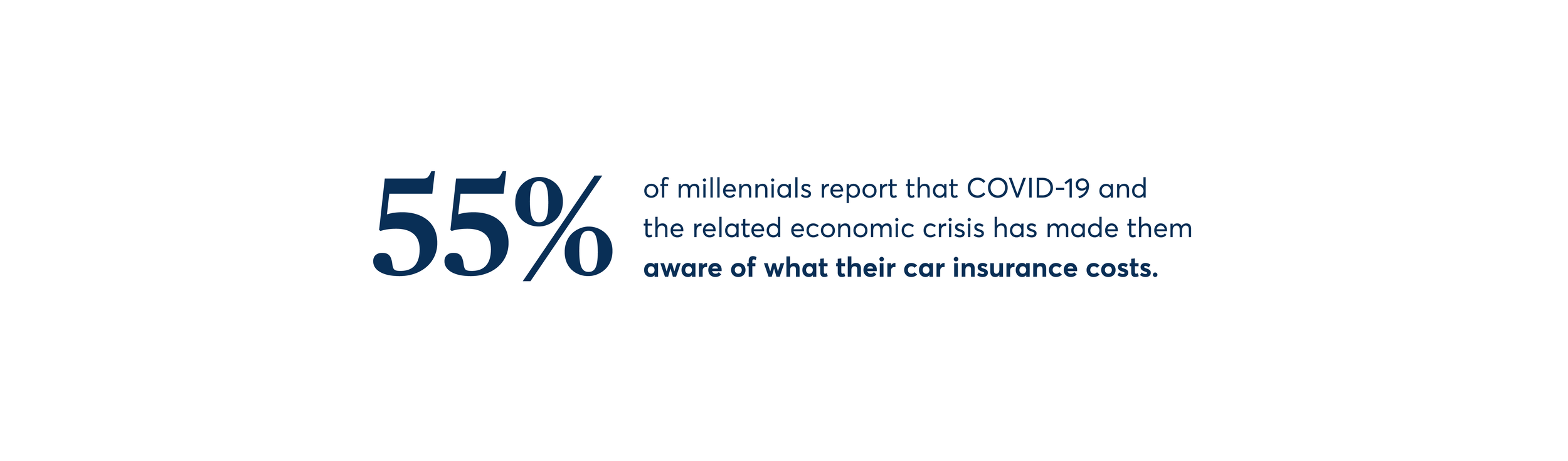 55%

of millennials report that COVID-19 and the related economic crisis has made them aware of what their car insurance costs.